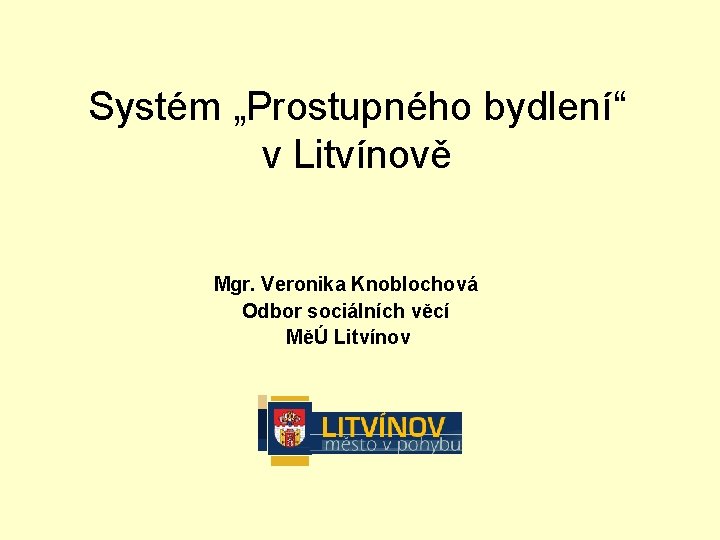 Systém „Prostupného bydlení“ v Litvínově

Mgr. Veronika Knoblochová
Odbor sociálních věcí
MěÚ Litvínov

LITVÍNOV
město v pohybu